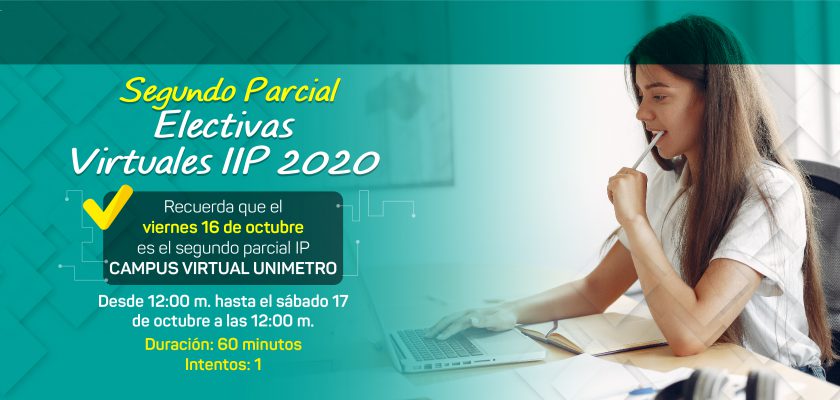 Segundo Parcial
Electivas
Virtuales IIP 2020

Recuerda que el
viernes 16 de octubre
es el segundo parcial IP
CAMPUS VIRTUAL UNIMETRO

Desde 12:00 m. hasta el sábado 17 de octubre a las 12:00 m.

Duración: 60 minutos
Intentos: 1